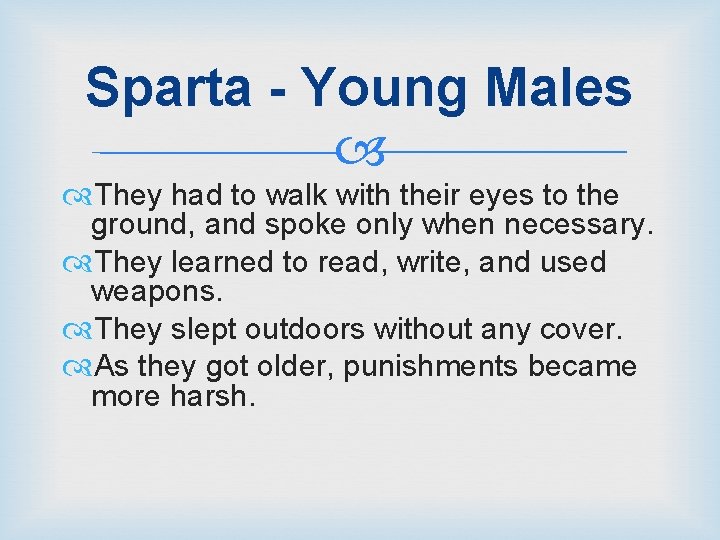 Sparta - Young Males

They had to walk with their eyes to the ground, and spoke only when necessary.

They learned to read, write, and used weapons.

They slept outdoors without any cover.

As they got older, punishments became more harsh.